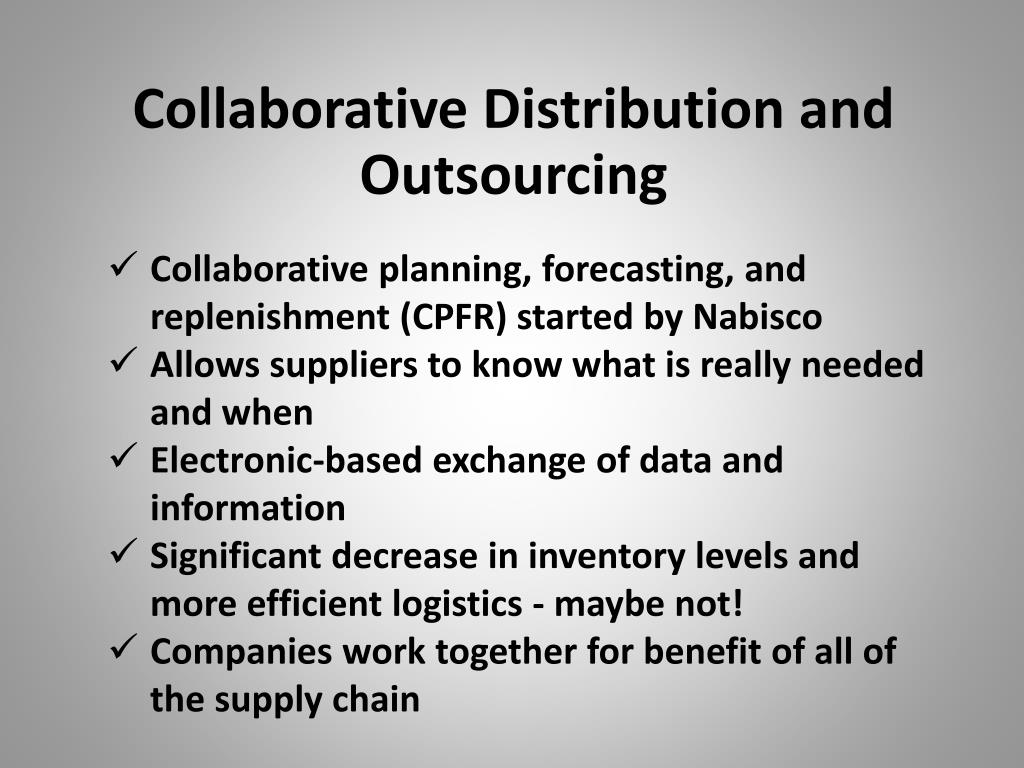 Collaborative Distribution and Outsourcing

✓ Collaborative planning, forecasting, and replenishment (CPFR) started by Nabisco
✓ Allows suppliers to know what is really needed and when
✓ Electronic-based exchange of data and information
✓ Significant decrease in inventory levels and more efficient logistics - maybe not!
✓ Companies work together for benefit of all of the supply chain